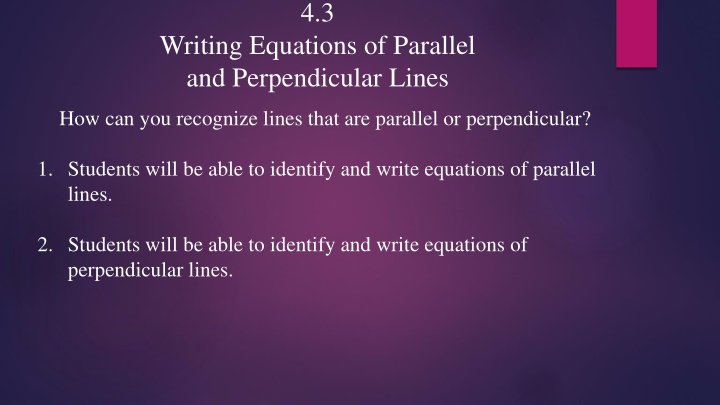 4.3
Writing Equations of Parallel and Perpendicular Lines

How can you recognize lines that are parallel or perpendicular?

1. Students will be able to identify and write equations of parallel lines.

2. Students will be able to identify and write equations of perpendicular lines.